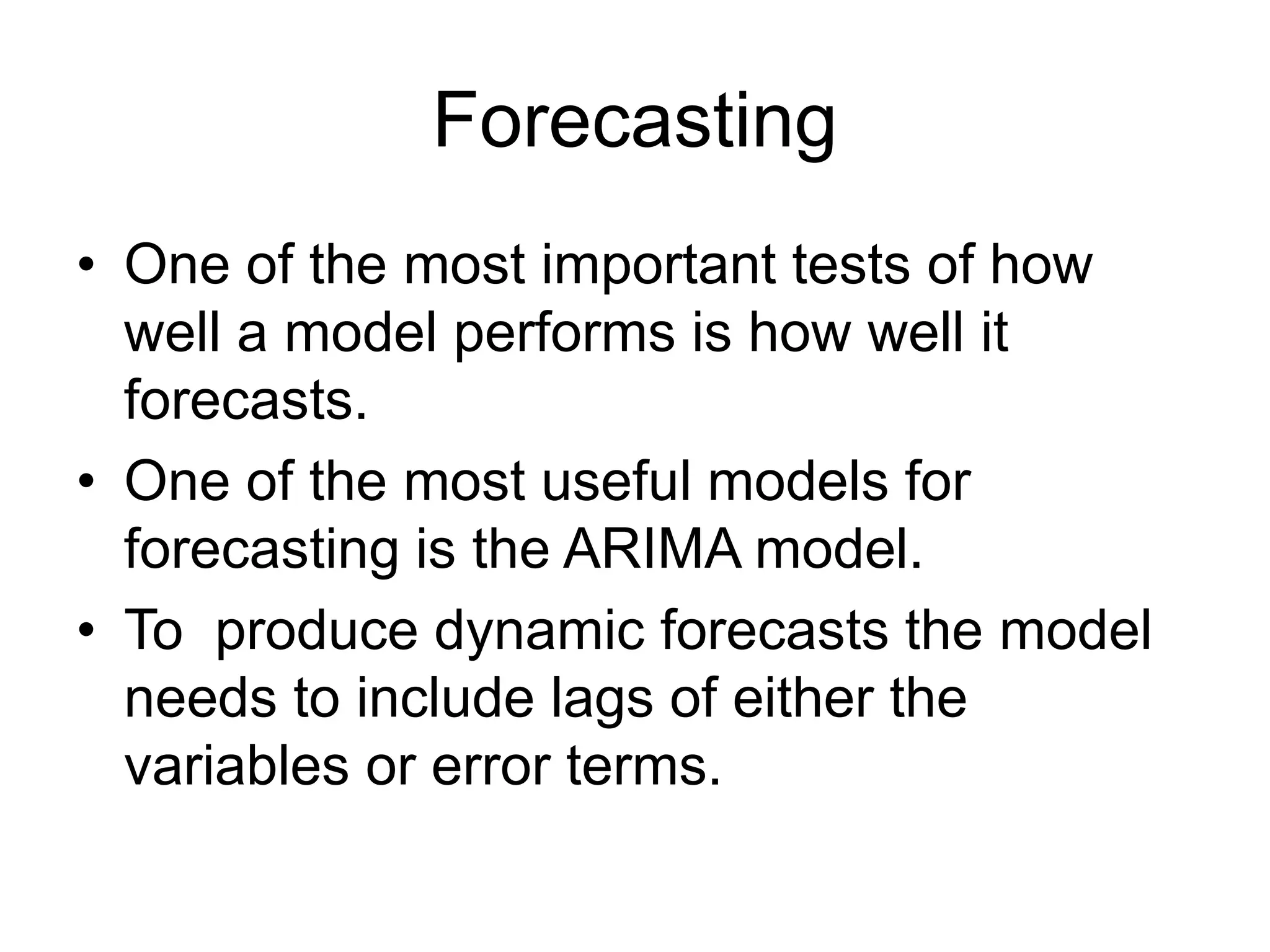 Forecasting

• One of the most important tests of how well a model performs is how well it forecasts.
• One of the most useful models for forecasting is the ARIMA model.
• To  produce dynamic forecasts the model needs to include lags of either the variables or error terms.